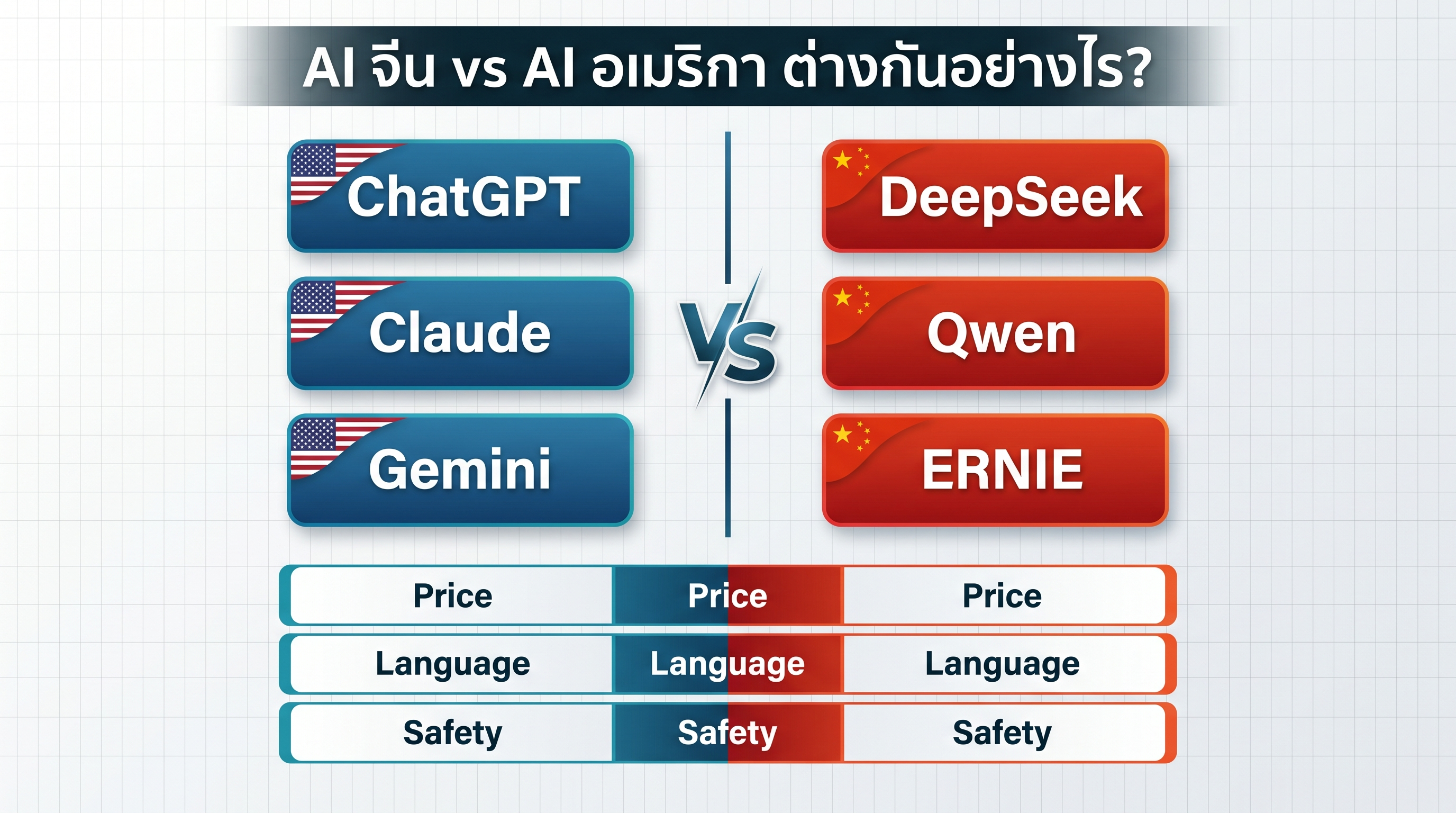 AI จีน vs AI อเมริกา ต่างกันอย่างไร?

ChatGPT

Claude

Gemini

VS

DeepSeek

Qwen

ERNIE

| Price | Price | Price |
|---|---|---|
| Language | Language | Language |
| Safety | Safety | Safety |